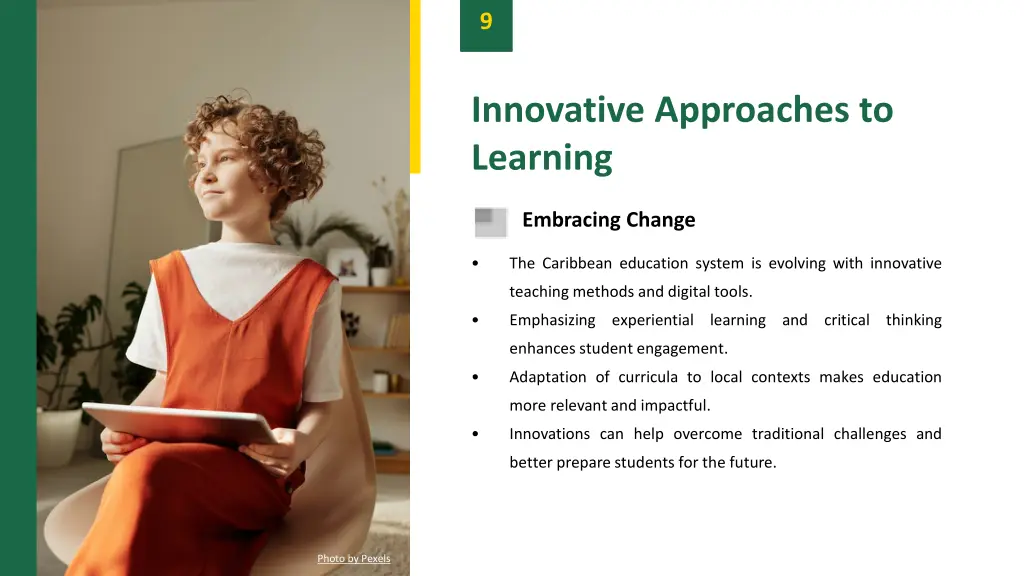 9

Innovative Approaches to Learning

Embracing Change

• The Caribbean education system is evolving with innovative teaching methods and digital tools.

• Emphasizing experiential learning and critical thinking enhances student engagement.

• Adaptation of curricula to local contexts makes education more relevant and impactful.

• Innovations can help overcome traditional challenges and better prepare students for the future.

Photo by Pexels